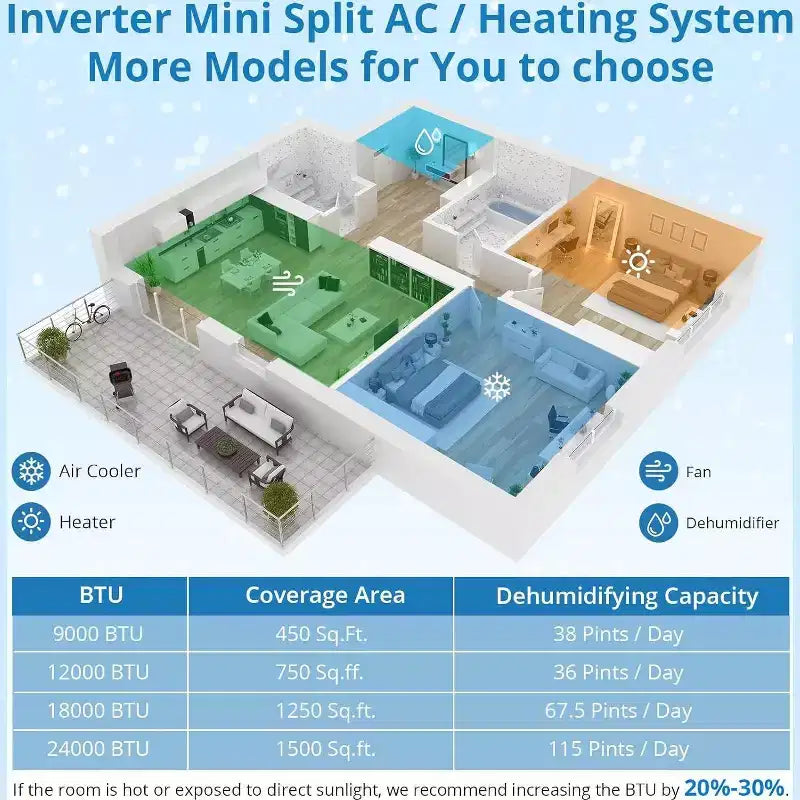 Inverter Mini Split AC / Heating System
More Models for You to choose

Air Cooler

Heater

Fan

Dehumidifier

| BTU | Coverage Area | Dehumidifying Capacity |
|---|---|---|
| 9000 BTU | 450 Sq.Ft. | 38 Pints / Day |
| 12000 BTU | 750 Sq.ff. | 36 Pints / Day |
| 18000 BTU | 1250 Sq.ft. | 67.5 Pints / Day |
| 24000 BTU | 1500 Sq.ft. | 115 Pints / Day |

If the room is hot or exposed to direct sunlight, we recommend increasing the BTU by 20%-30%.